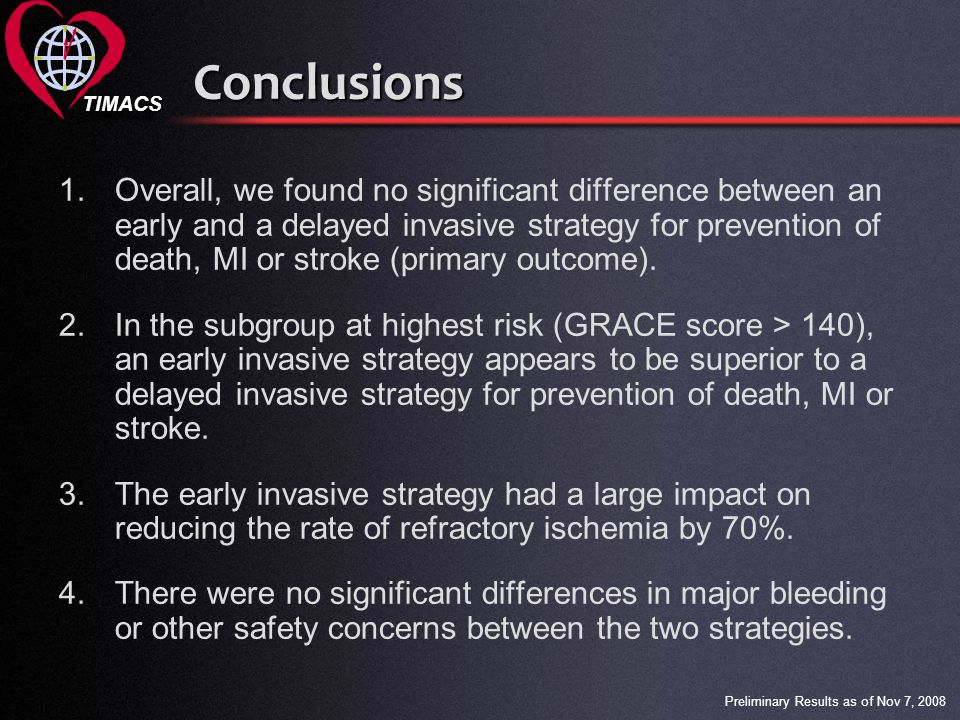 TIMACS

Conclusions

1. Overall, we found no significant difference between an early and a delayed invasive strategy for prevention of death, MI or stroke (primary outcome).

2. In the subgroup at highest risk (GRACE score > 140), an early invasive strategy appears to be superior to a delayed invasive strategy for prevention of death, MI or stroke.

3. The early invasive strategy had a large impact on reducing the rate of refractory ischemia by 70%.

4. There were no significant differences in major bleeding or other safety concerns between the two strategies.

Preliminary Results as of Nov 7, 2008